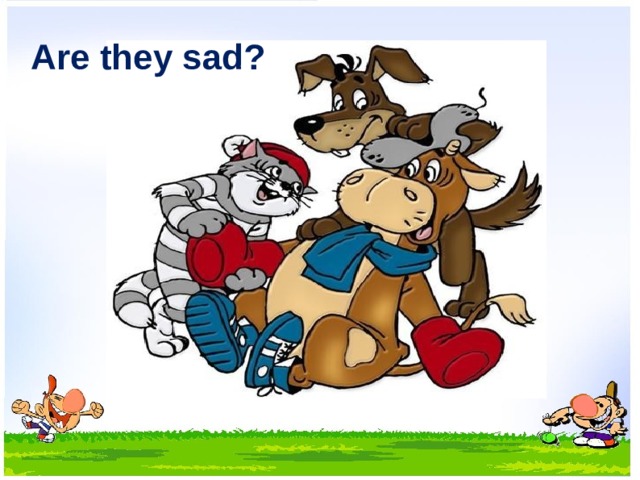 Are they sad?